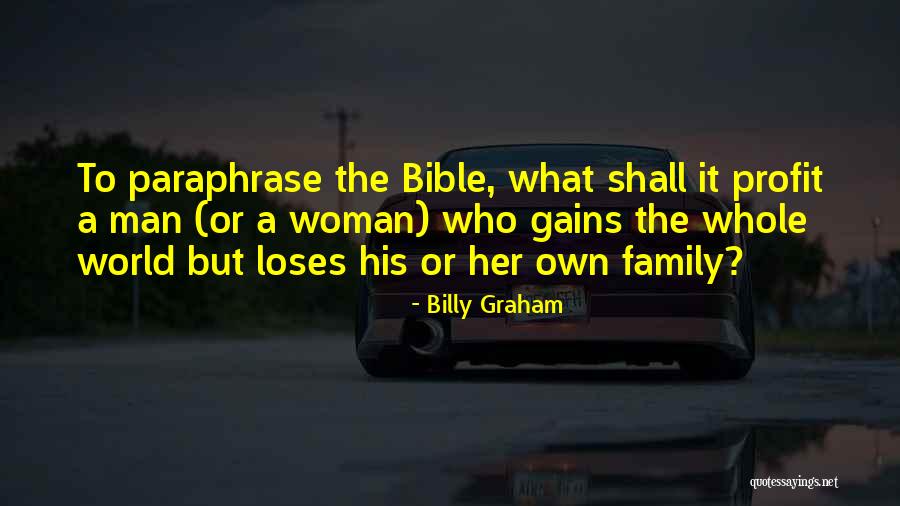 To paraphrase the Bible, what shall it profit a man (or a woman) who gains the whole world but loses his or her own family?

- Billy Graham

quotessayings.net